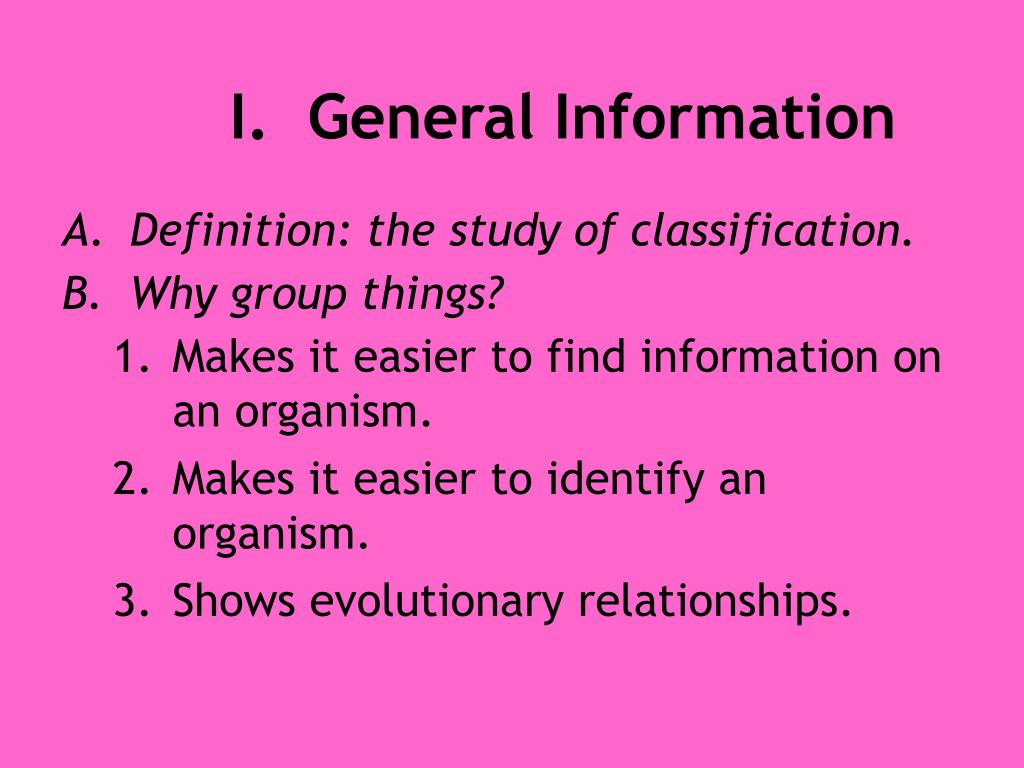 I. General Information

A. Definition: the study of classification.

B. Why group things?

1. Makes it easier to find information on an organism.

2. Makes it easier to identify an organism.

3. Shows evolutionary relationships.